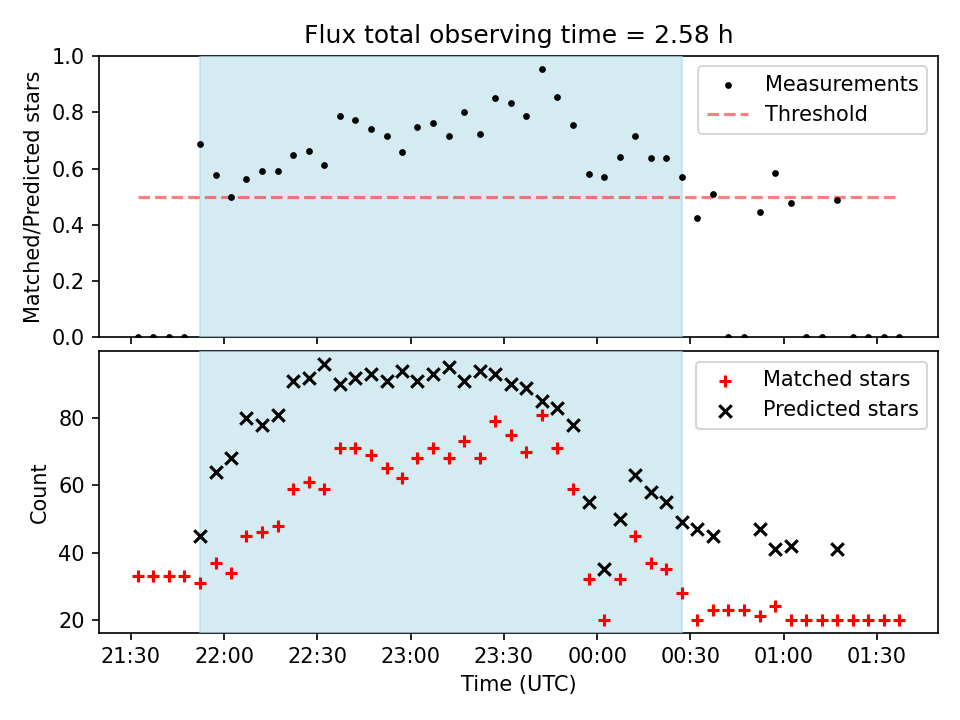 Flux total observing time = 2.58 h

Matched/Predicted stars

1.0
0.8
0.6
0.4
0.2
0.0

Measurements
Threshold

Count

80
60
40
20

Matched stars
Predicted stars

21:30 22:00 22:30 23:00 23:30 00:00 00:30 01:00 01:30

Time (UTC)